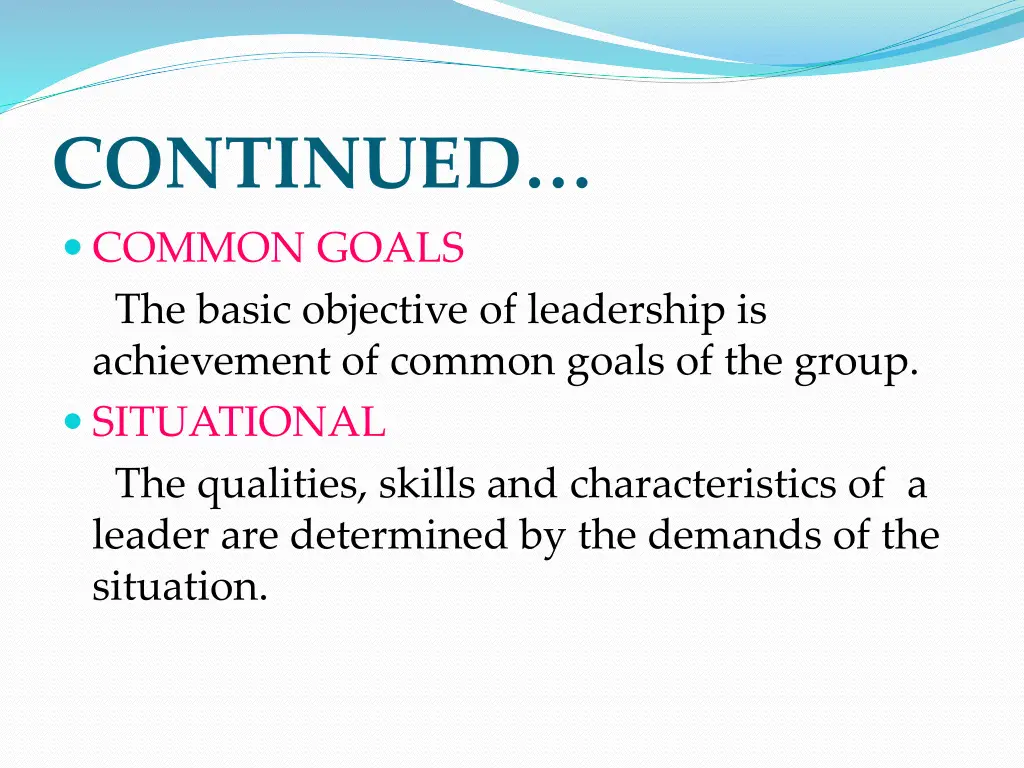 CONTINUED…

COMMON GOALS

The basic objective of leadership is achievement of common goals of the group.

SITUATIONAL

The qualities, skills and characteristics of a leader are determined by the demands of the situation.